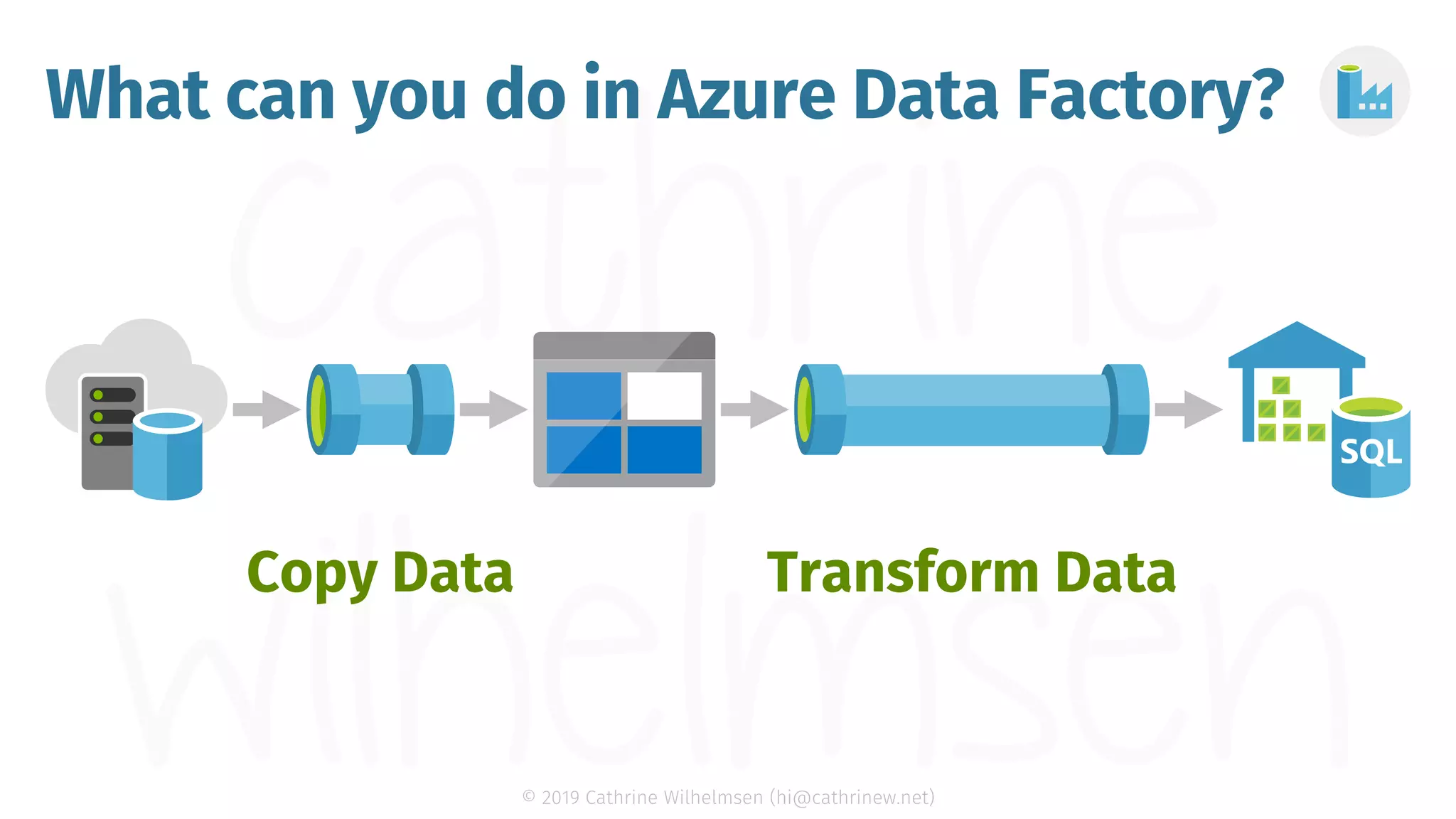 What can you do in Azure Data Factory?

cathrine wilhelmsen

SQL

Copy Data

Transform Data

© 2019 Cathrine Wilhelmsen (hi@cathrinew.net)